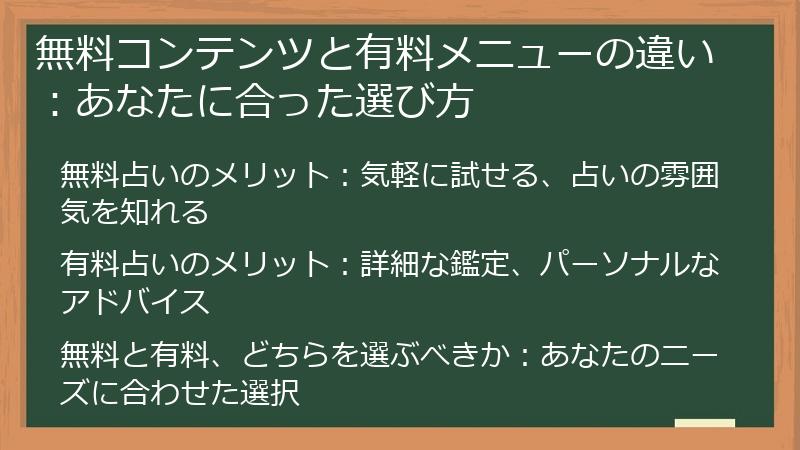 無料コンテンツと有料メニューの違い：あなたに合った選び方

無料占いのメリット：気軽に試せる、占いの雰囲気を知れる

有料占いのメリット：詳細な鑑定、パーソナルなアドバイス

無料と有料、どちらを選ぶべきか：あなたのニーズに合わせた選択